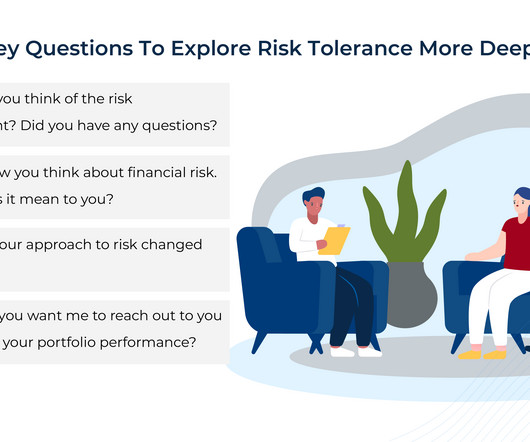 ey Questions To Explore Risk Tolerance More Deep

you think of the risk nt? Did you have any questions?

w you think about financial risk. s it mean to you?

our approach to risk changed

you want me to reach out to you your portfolio performance?